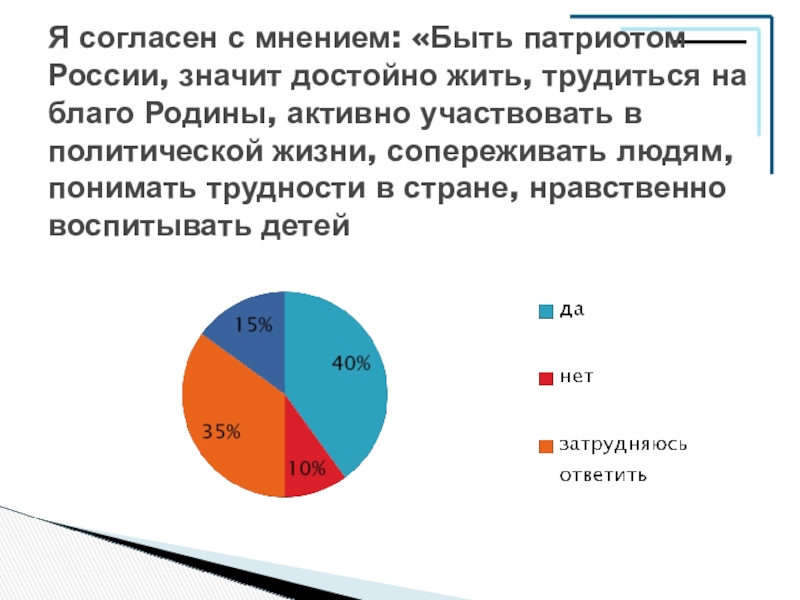 Я согласен с мнением: «Быть патриотом России, значит достойно жить, трудиться на благо Родины, активно участвовать в политической жизни, сопереживать людям, понимать трудности в стране, нравственно воспитывать детей

15%

40%

35%

10%

да

нет

затрудняюсь ответить